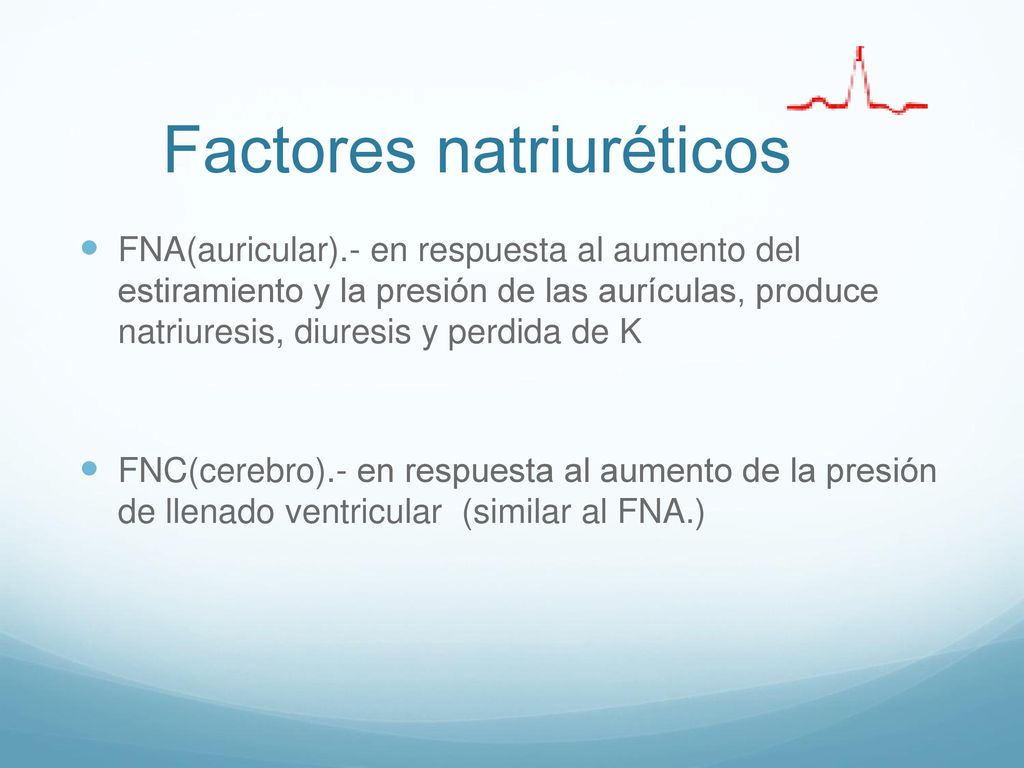 Factores natriuréticos

FNA(auricular).- en respuesta al aumento del estiramiento y la presión de las aurículas, produce natriuresis, diuresis y perdida de K

FNC(cerebro).- en respuesta al aumento de la presión de llenado ventricular (similar al FNA.)